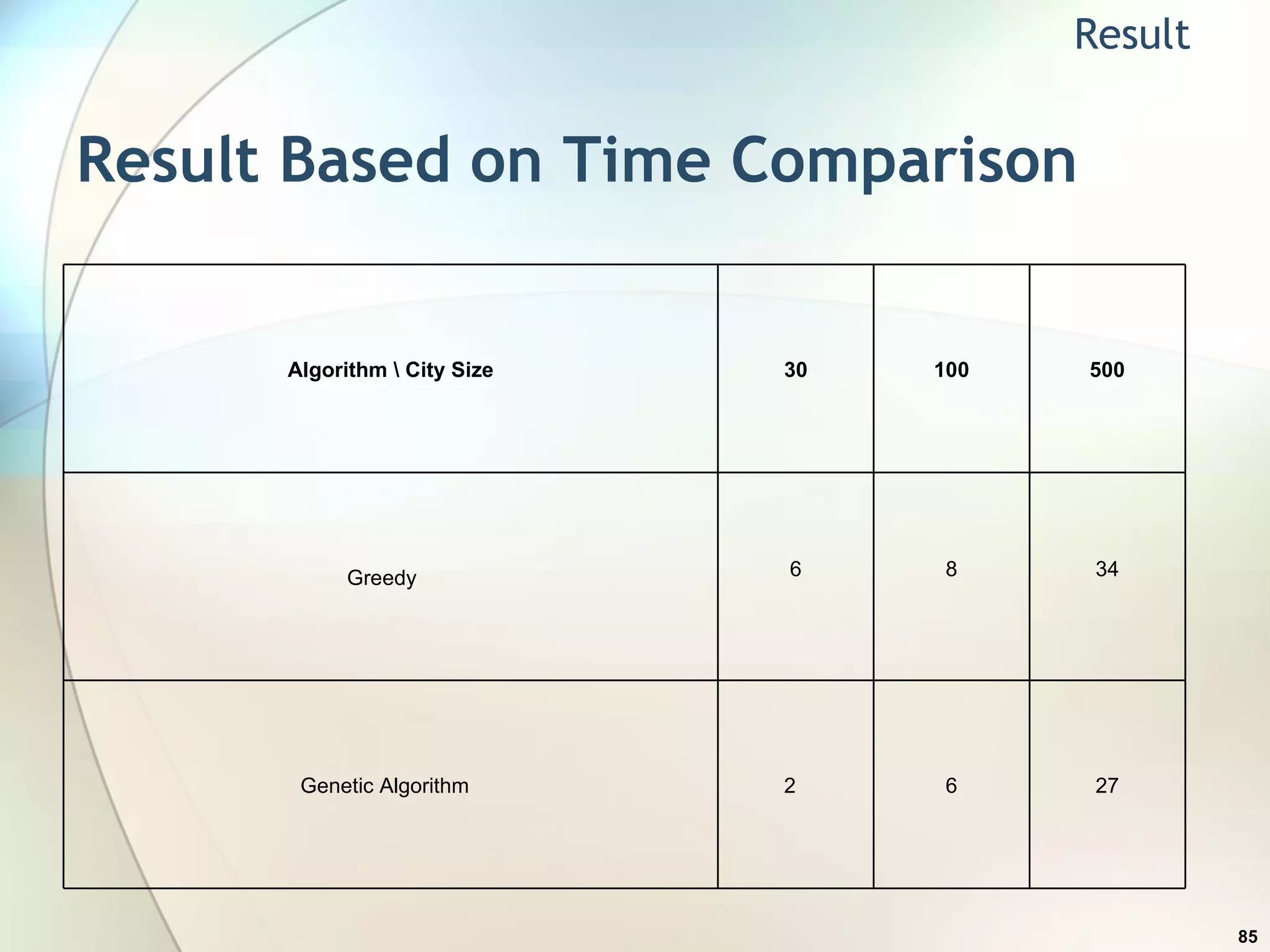 Result

Result Based on Time Comparison

| Algorithm \ City Size | 30 | 100 | 500 |
|---|---|---|---|
| Greedy | 6 | 8 | 34 |
| Genetic Algorithm | 2 | 6 | 27 |

85